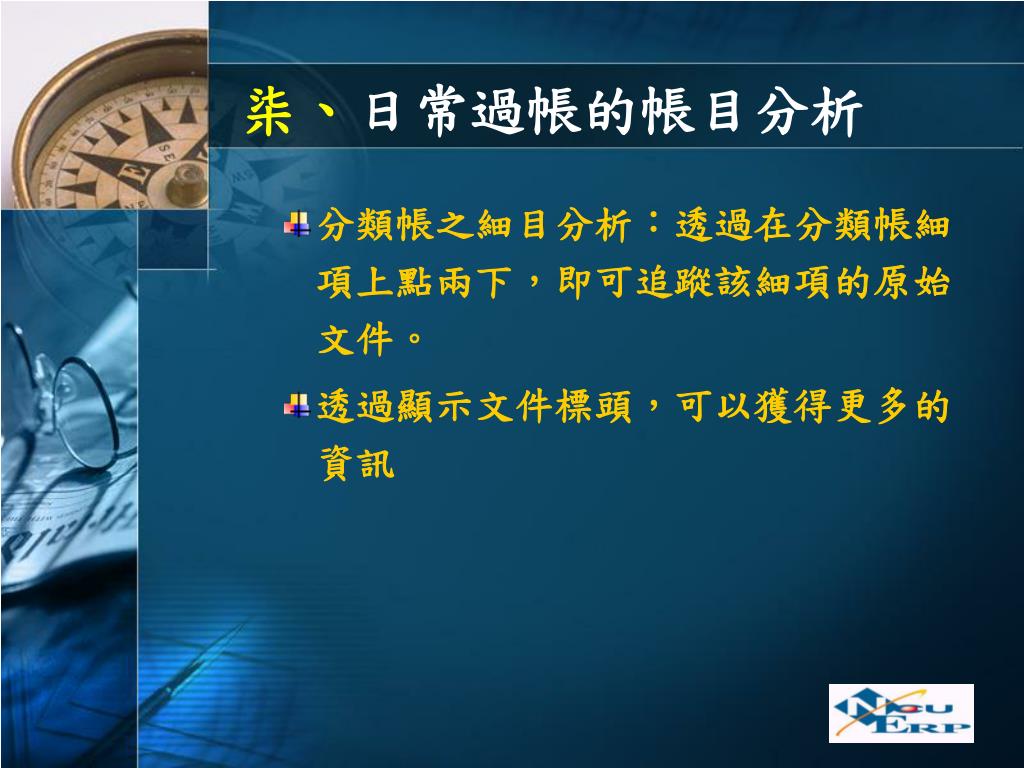 柒、日常過帳的帳目分析

分類帳之細目分析：透過在分類帳細項上點兩下，即可追蹤該細項的原始文件。

透過顯示文件標頭，可以獲得更多的資訊

NCU ERP